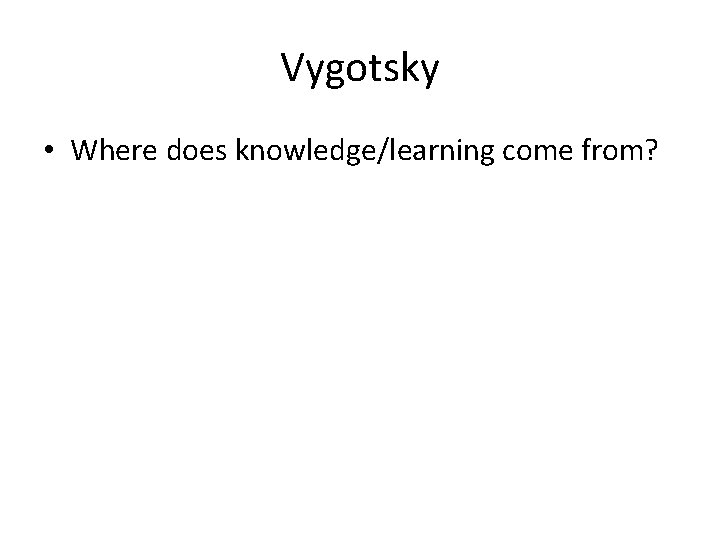 Vygotsky

• Where does knowledge/learning come from?